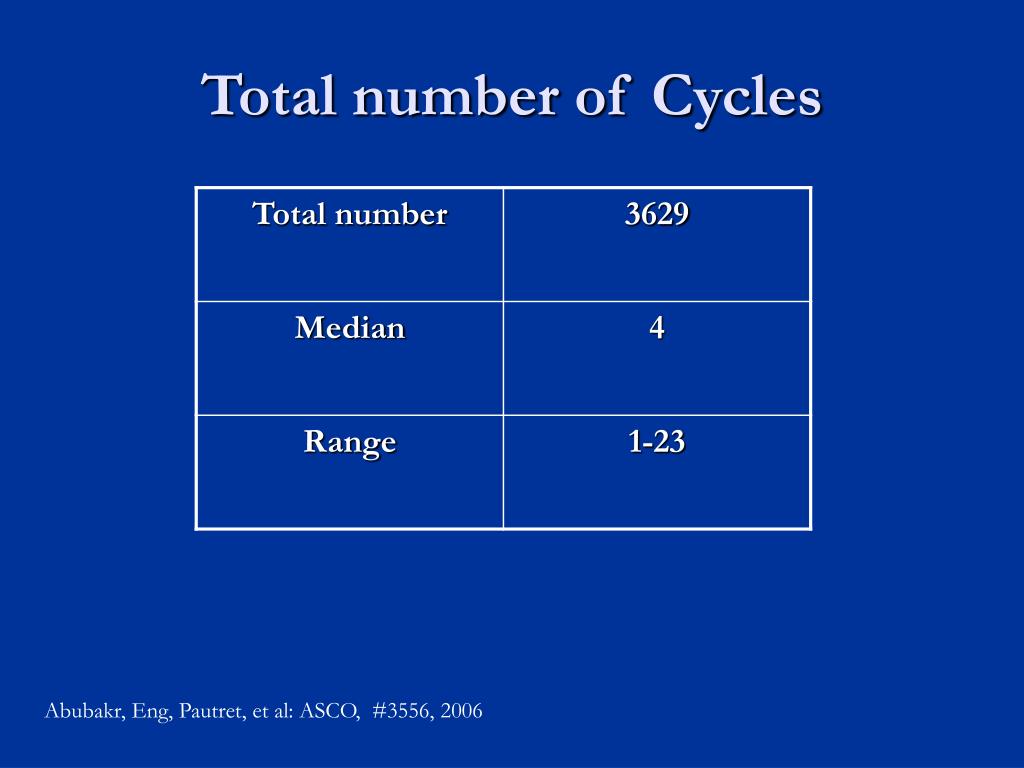 Total number of Cycles

| Total number | 3629 |
|---|---|
| Median | 4 |
| Range | 1-23 |

Abubakr, Eng, Pautret, et al: ASCO, #3556, 2006